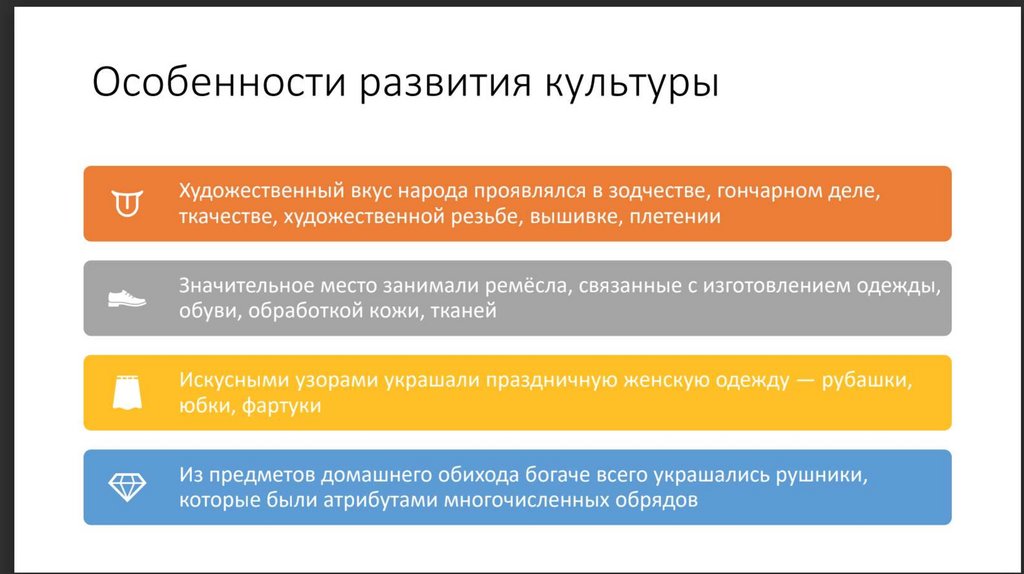 Особенности развития культуры

Художественный вкус народа проявлялся в зодчестве, гончарном деле, ткачестве, художественной резьбе, вышивке, плетении

Значительное место занимали ремёсла, связанные с изготовлением одежды, обуви, обработкой кожи, тканей

Искусными узорами украшали праздничную женскую одежду — рубашки, юбки, фартуки

Из предметов домашнего обихода богаче всего украшались рушники, которые были атрибутами многочисленных обрядов